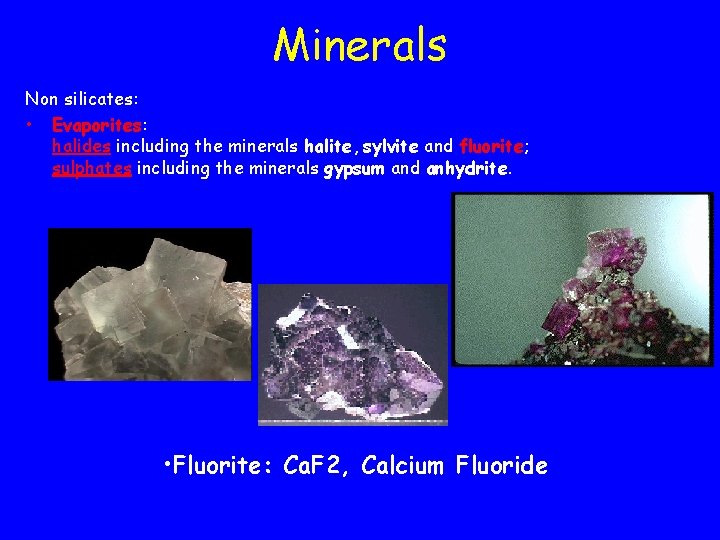 Minerals

Non silicates:

• Evaporites:
halides including the minerals halite, sylvite and fluorite;
sulphates including the minerals gypsum and anhydrite.

•Fluorite: CaF2, Calcium Fluoride